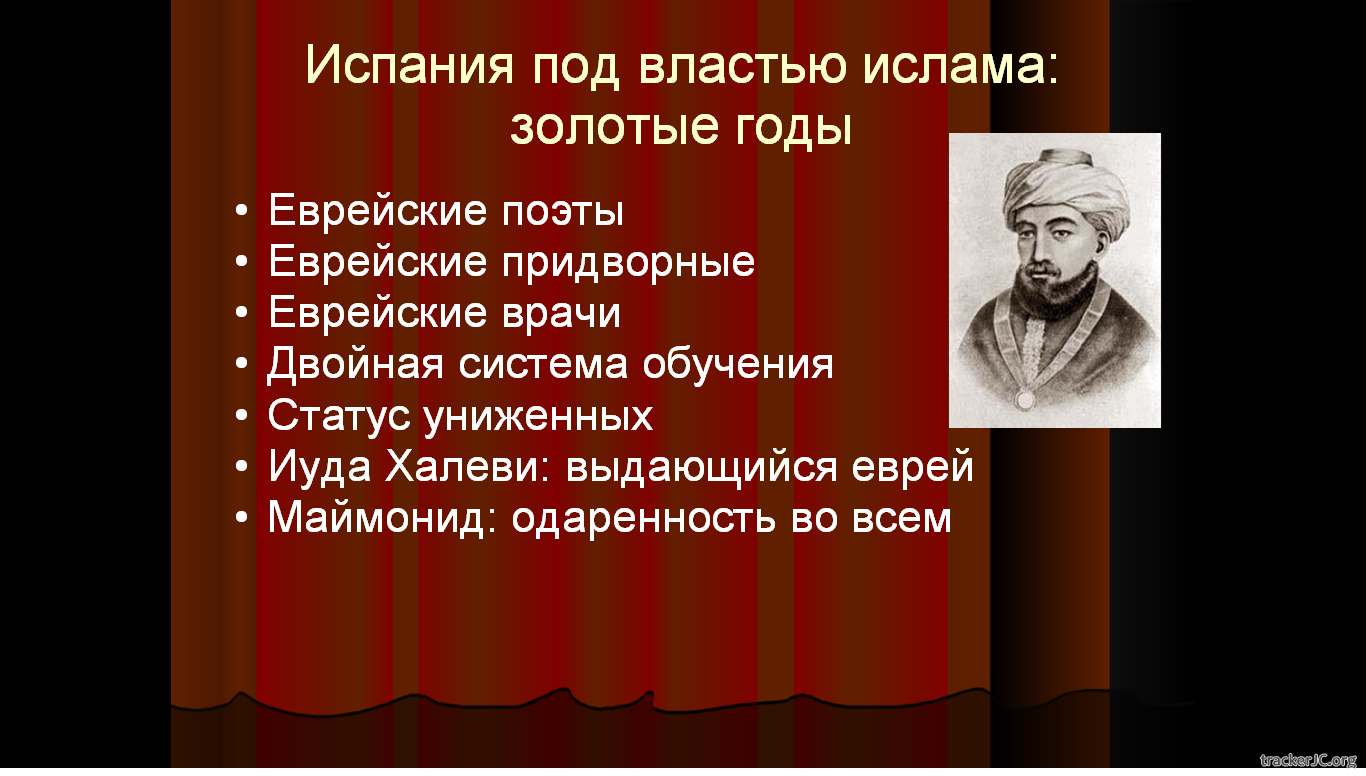 Испания под властью ислама: золотые годы

• Еврейские поэты
• Еврейские придворные
• Еврейские врачи
• Двойная система обучения
• Статус униженных
• Иуда Халеви: выдающийся еврей
• Маймонид: одаренность во всем

trackerJC.org